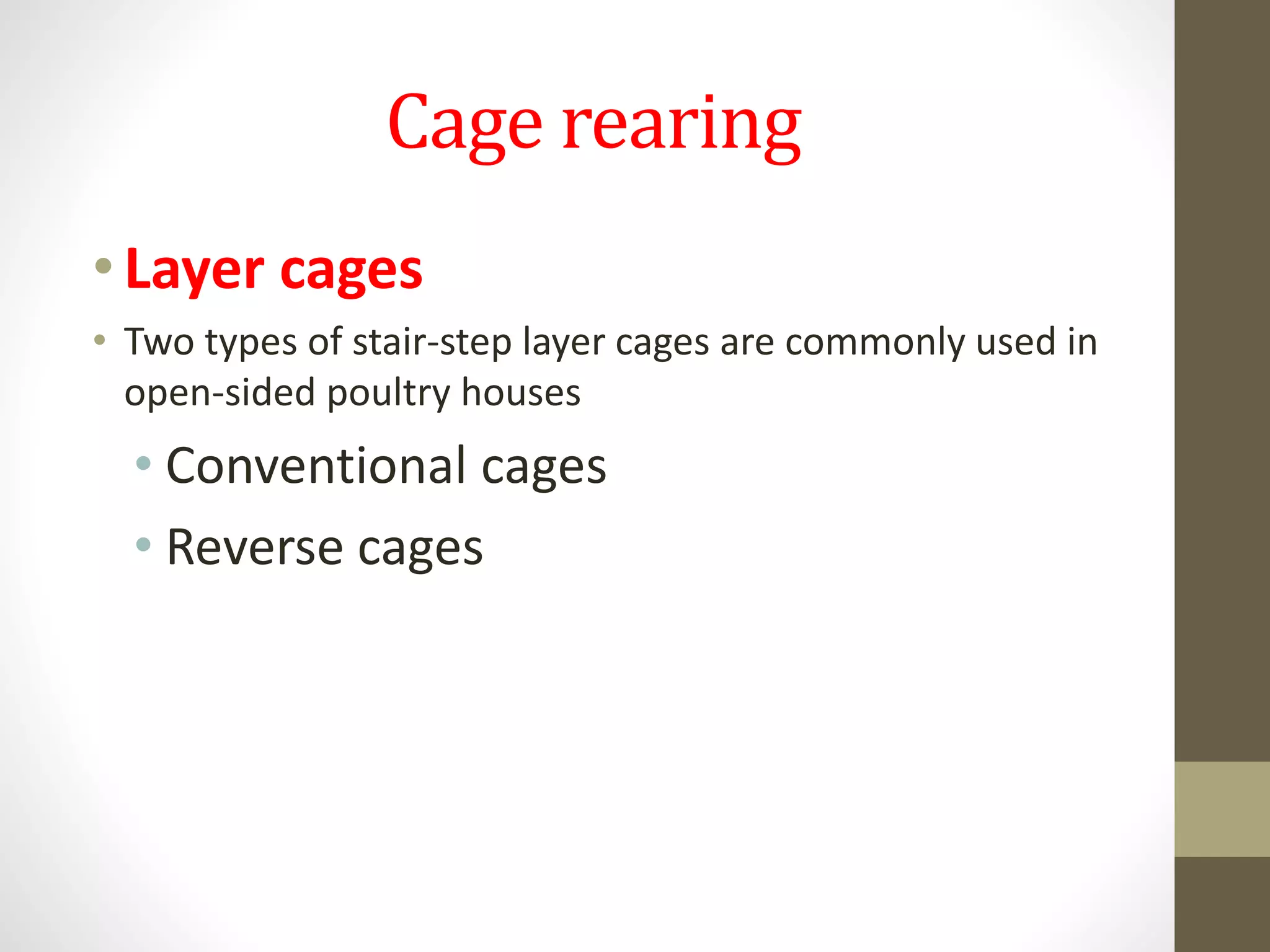 Cage rearing

• Layer cages

• Two types of stair-step layer cages are commonly used in open-sided poultry houses

• Conventional cages

• Reverse cages